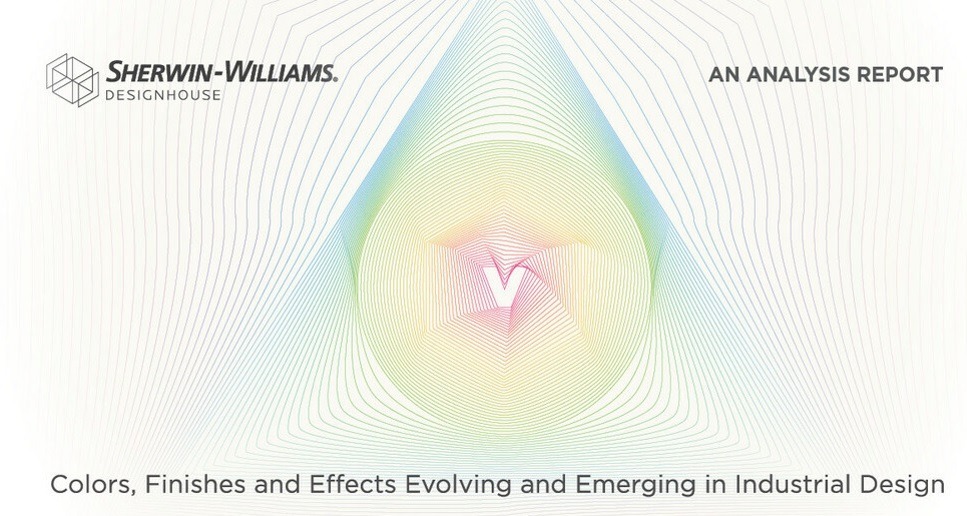 SHERWIN-WILLIAMS.
DESIGNHOUSE

AN ANALYSIS REPORT

V

Colors, Finishes and Effects Evolving and Emerging in Industrial Design